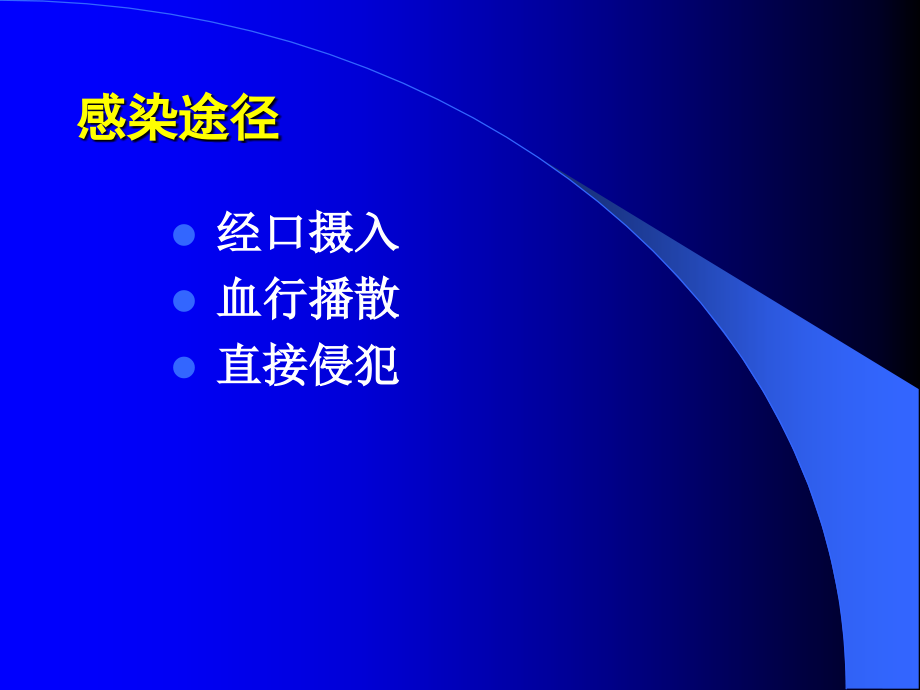 感染途径

- 经口摄入
- 血行播散
- 直接侵犯